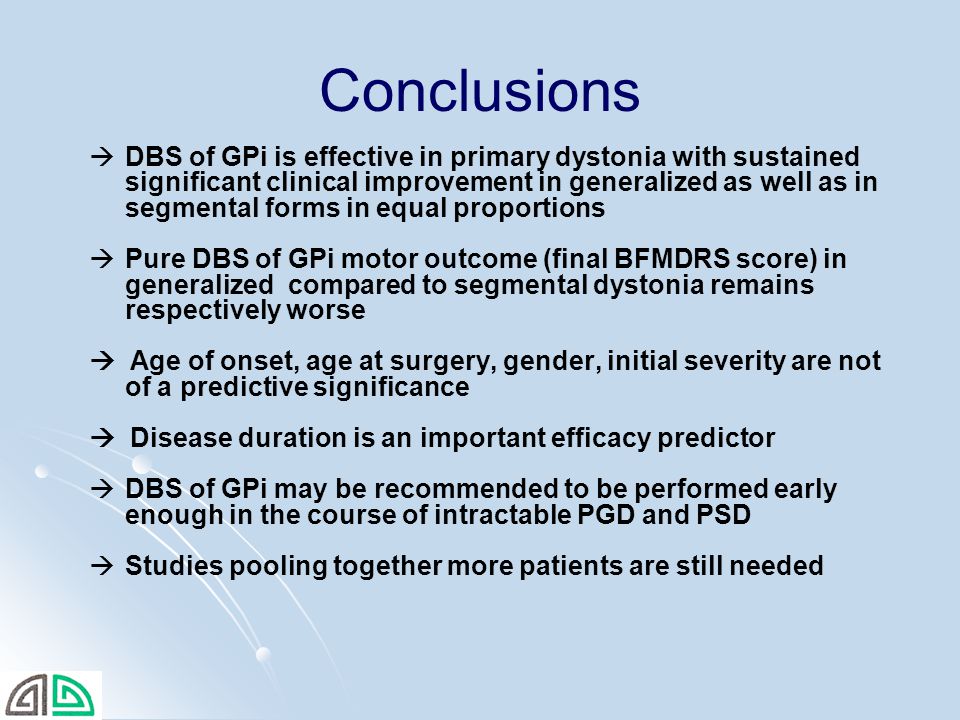 Conclusions

→ DBS of GPi is effective in primary dystonia with sustained significant clinical improvement in generalized as well as in segmental forms in equal proportions

→ Pure DBS of GPi motor outcome (final BFMDRS score) in generalized compared to segmental dystonia remains respectively worse

→ Age of onset, age at surgery, gender, initial severity are not of a predictive significance

→ Disease duration is an important efficacy predictor

→ DBS of GPi may be recommended to be performed early enough in the course of intractable PGD and PSD

→ Studies pooling together more patients are still needed